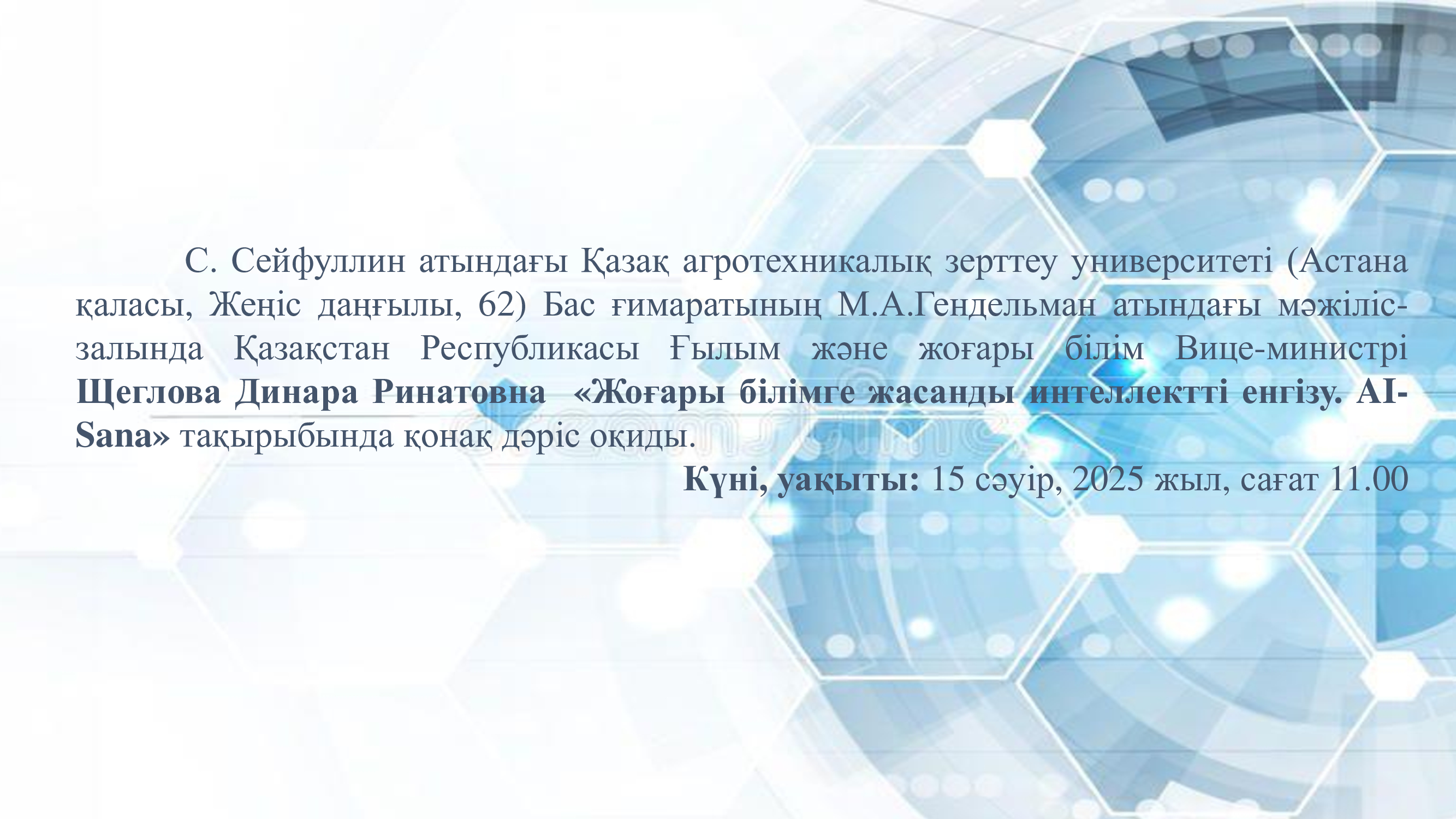 С. Сейфуллин атындағы Қазақ агротехникалық зерттеу университеті (Астана қаласы, Жеңіс даңғылы, 62) Бас ғимаратының М.А.Гендельман атындағы мәжіліс-залында Қазақстан Республикасы Ғылым және жоғары білім Вице-министрі Щеглова Динара Ринатовна «Жоғары білімге жасанды интеллектті енгізу. AI-Sana» тақырыбында қонақ дәріс оқиды.

Күні, уақыты: 15 сәуір, 2025 жыл, сағат 11.00

dreamstime